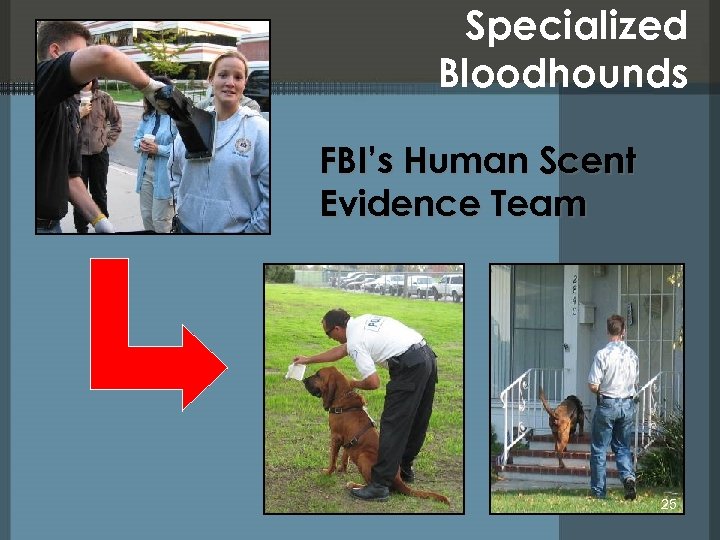 Specialized Bloodhounds

FBI's Human Scent Evidence Team

25